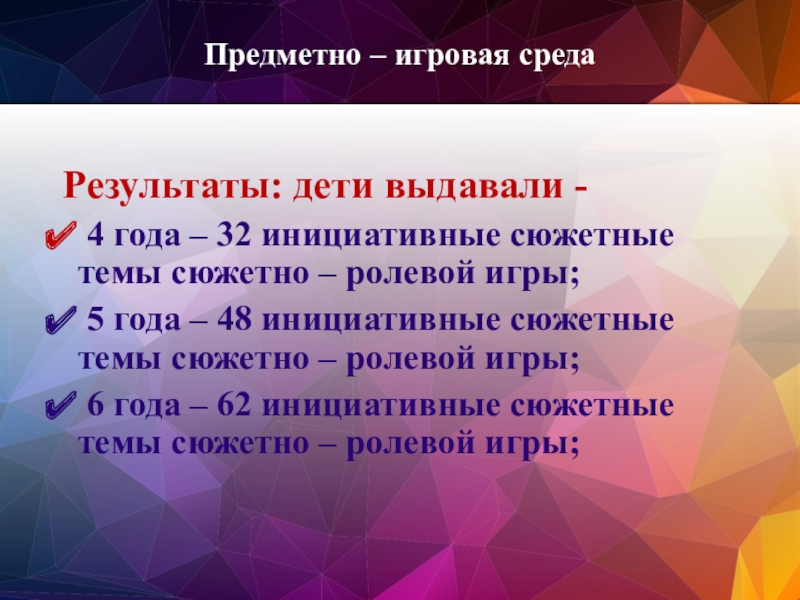 Предметно – игровая среда

Результаты: дети выдавали -

✔ 4 года – 32 инициативные сюжетные темы сюжетно – ролевой игры;

✔ 5 года – 48 инициативные сюжетные темы сюжетно – ролевой игры;

✔ 6 года – 62 инициативные сюжетные темы сюжетно – ролевой игры;